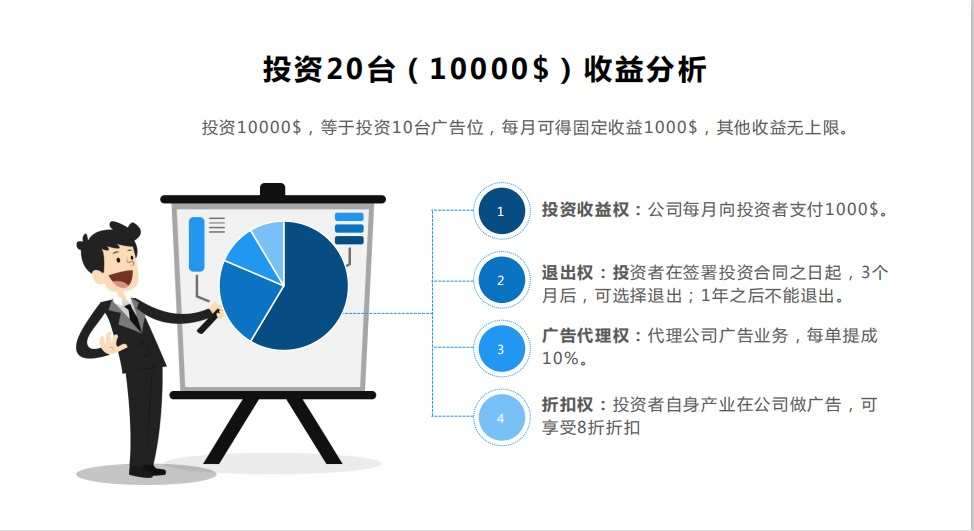 投资20台（10000$）收益分析

投资10000$，等于投资10台广告位，每月可得固定收益1000$，其他收益无上限。

1 投资收益权：公司每月向投资者支付1000$。

2 退出权：投资者在签署投资合同之日起，3个月后，可选择退出；1年之后不能退出。

3 广告代理权：代理公司广告业务，每单提成10%。

4 折扣权：投资者自身产业在公司做广告，可享受8折折扣